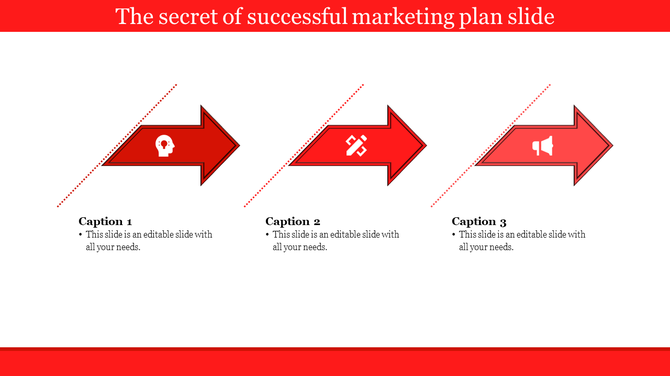 The secret of successful marketing plan slide

Caption 1
• This slide is an editable slide with all your needs.

Caption 2
• This slide is an editable slide with all your needs.

Caption 3
• This slide is an editable slide with all your needs.